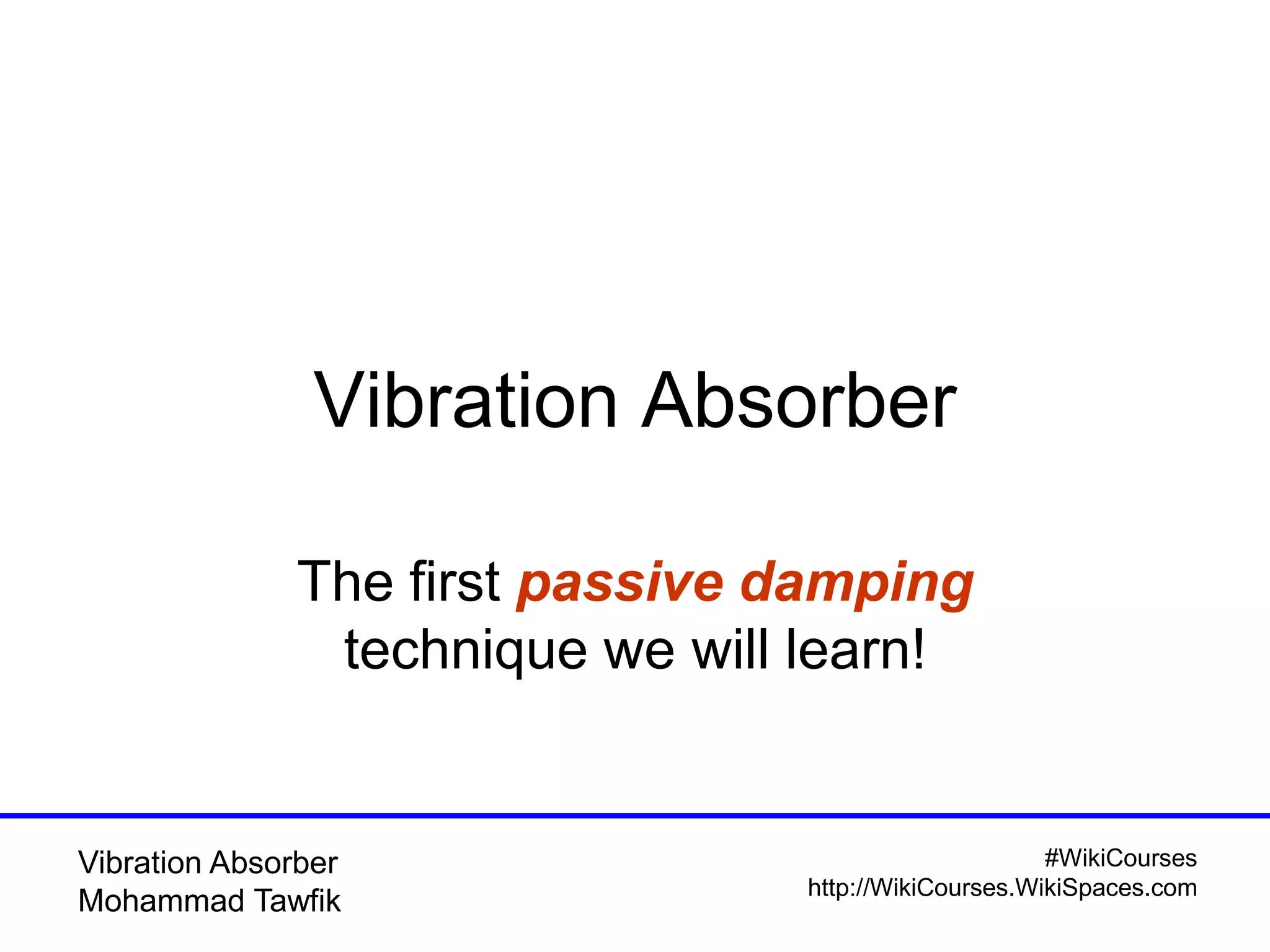 Vibration Absorber

The first passive damping technique we will learn!

Vibration Absorber
Mohammad Tawfik

#WikiCourses
http://WikiCourses.WikiSpaces.com